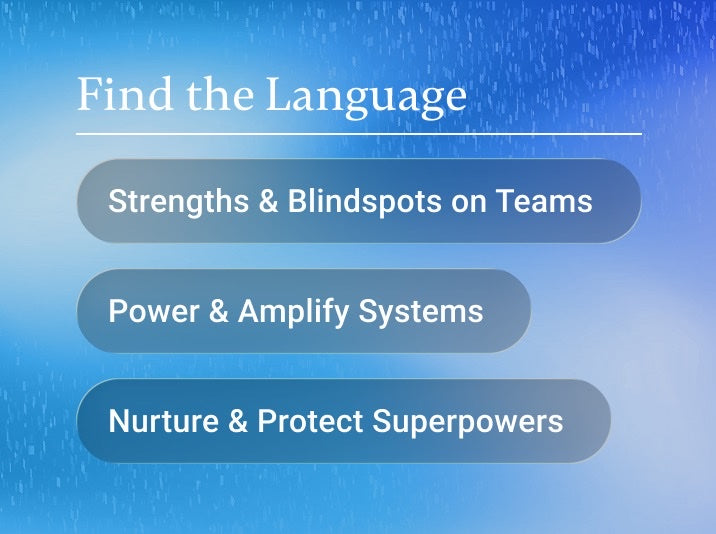 Find the Language

Strengths & Blindspots on Teams

Power & Amplify Systems

Nurture & Protect Superpowers